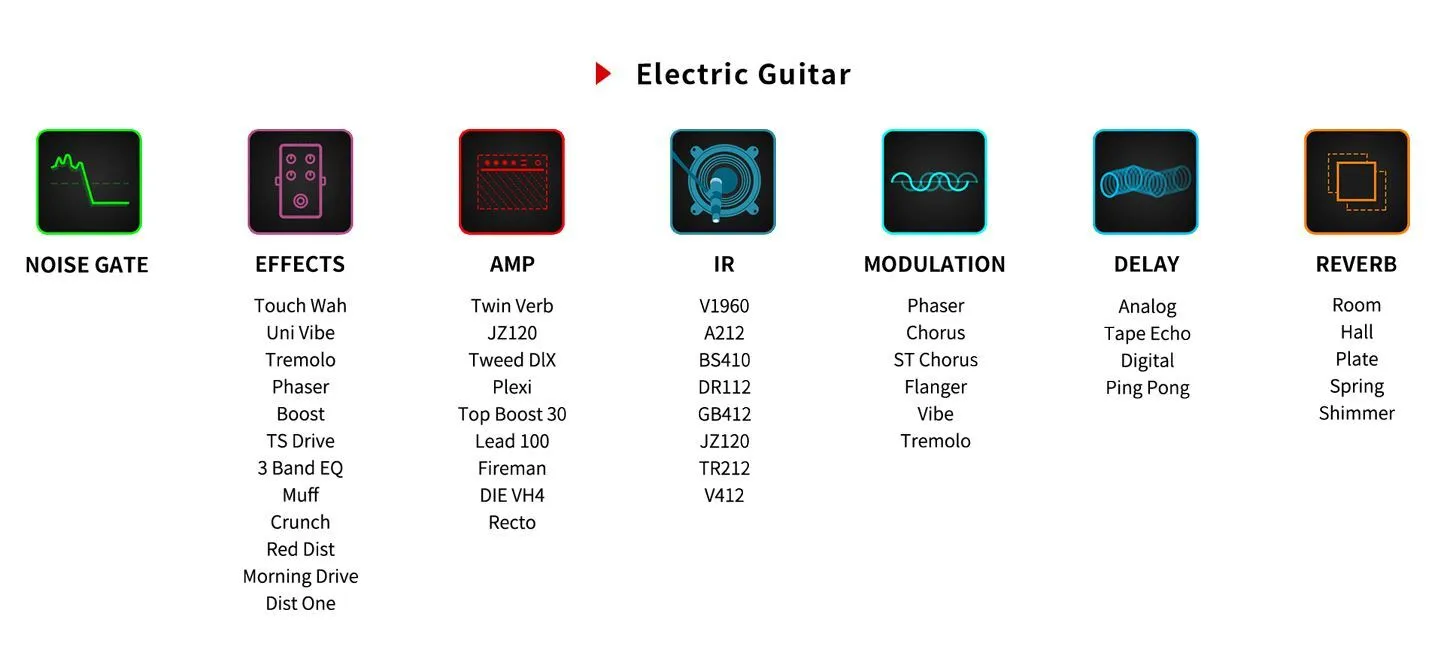 Electric Guitar

NOISE GATE

EFFECTS
Touch Wah
Uni Vibe
Tremolo
Phaser
Boost
TS Drive
3 Band EQ
Muff
Crunch
Red Dist
Morning Drive
Dist One

AMP
Twin Verb
JZ120
Tweed DlX
Plexi
Top Boost 30
Lead 100
Fireman
DIE VH4
Recto

IR
V1960
A212
BS410
DR112
GB412
JZ120
TR212
V412

MODULATION
Phaser
Chorus
ST Chorus
Flanger
Vibe
Tremolo

DELAY
Analog
Tape Echo
Digital
Ping Pong

REVERB
Room
Hall
Plate
Spring
Shimmer